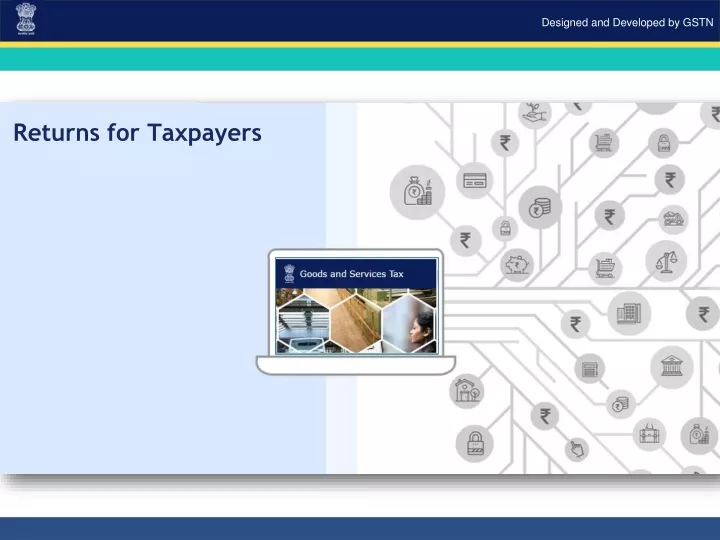 Designed and Developed by GSTN

Returns for Taxpayers

Goods and Services Tax